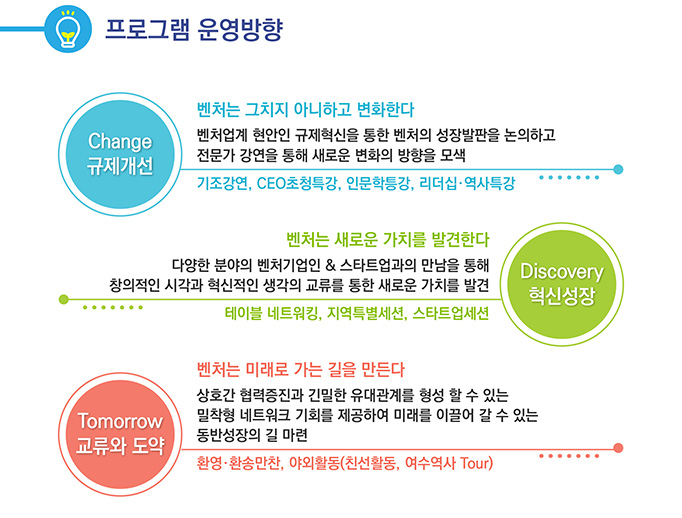 프로그램 운영방향

Change
규제개선

벤처는 그치지 아니하고 변화한다

벤처업계 현안인 규제혁신을 통한 벤처의 성장발판을 논의하고 전문가 강연을 통해 새로운 변화의 방향을 모색

기조강연, CEO초청특강, 인문학특강, 리더십·역사특강

벤처는 새로운 가치를 발견한다

다양한 분야의 벤처기업인 & 스타트업과의 만남을 통해 창의적인 시각과 혁신적인 생각의 교류를 통한 새로운 가치를 발견

테이블 네트워킹, 지역특별세션, 스타트업세션

Discovery
혁신성장

Tomorrow
교류와 도약

벤처는 미래로 가는 길을 만든다

상호간 협력증진과 긴밀한 유대관계를 형성 할 수 있는 밀착형 네트워크 기회를 제공하여 미래를 이끌어 갈 수 있는 동반성장의 길 마련

환영·환송만찬, 야외활동(친선활동, 여수역사 Tour)